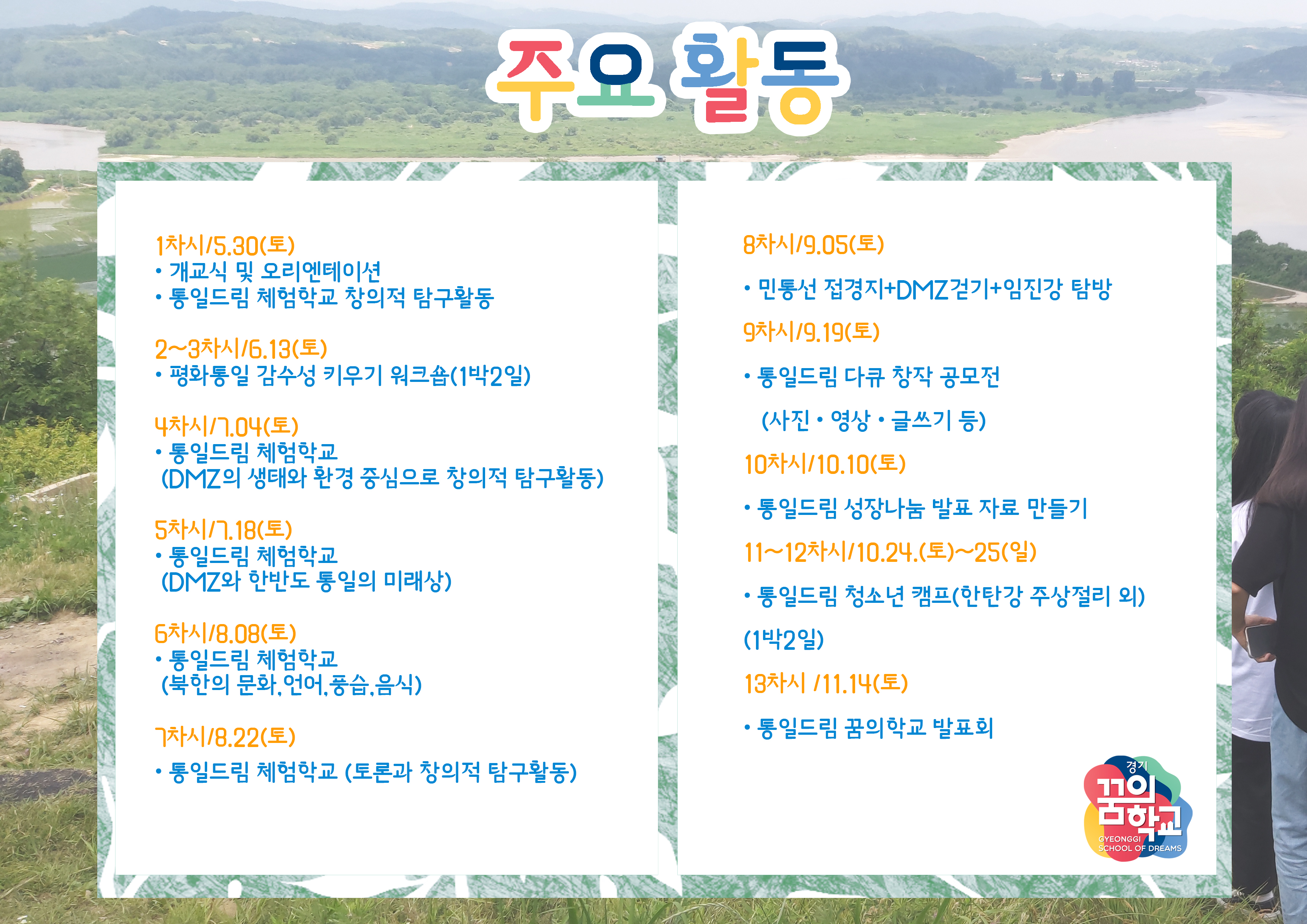 주요 활동

1차시/5.30(토)
• 개교식 및 오리엔테이션
• 통일드림 체험학교 창의적 탐구활동

2~3차시/6.13(토)
• 평화통일 감수성 키우기 워크숍(1박2일)

4차시/7.04(토)
• 통일드림 체험학교
(DMZ의 생태와 환경 중심으로 창의적 탐구활동)

5차시/7.18(토)
• 통일드림 체험학교
(DMZ와 한반도 통일의 미래상)

6차시/8.08(토)
• 통일드림 체험학교
(북한의 문화,언어,풍습,음식)

7차시/8.22(토)
• 통일드림 체험학교 (토론과 창의적 탐구활동)

8차시/9.05(토)
• 민통선 접경지+DMZ걷기+임진강 탐방

9차시/9.19(토)
• 통일드림 다큐 창작 공모전
(사진 • 영상 • 글쓰기 등)

10차시/10.10(토)
• 통일드림 성장나눔 발표 자료 만들기

11~12차시/10.24.(토)~25(일)
• 통일드림 청소년 캠프(한탄강 주상절리 외)
(1박2일)

13차시 /11.14(토)
• 통일드림 꿈의학교 발표회

경기 꿈의학교
GYEONGGI SCHOOL OF DREAMS